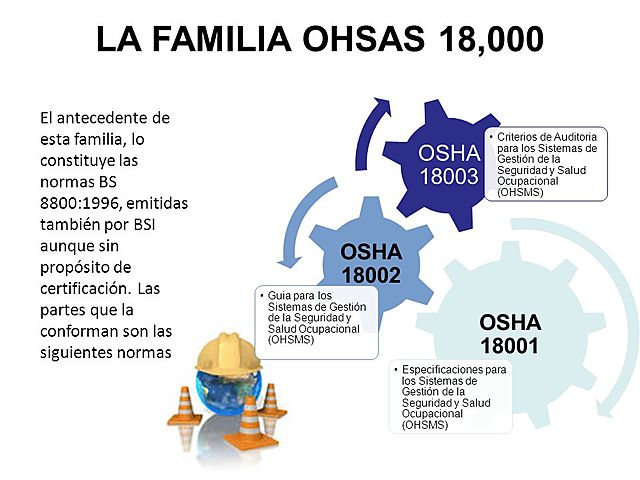 LA FAMILIA OHSAS 18,000

El antecedente de esta familia, lo constituye las normas BS 8800:1996, emitidas también por BSI aunque sin propósito de certificación. Las partes que la conforman son las siguientes normas

OSHA 18003

• Criterios de Auditoria para los Sistemas de Gestión de la Seguridad y Salud Ocupacional (OHSMS)

OSHA 18002

• Guia para los Sistemas de Gestión de la Seguridad y Salud Ocupacional (OHSMS)

OSHA 18001

• Especificaciones para los Sistemas de Gestión de la Seguridad y Salud Ocupacional (OHSMS)